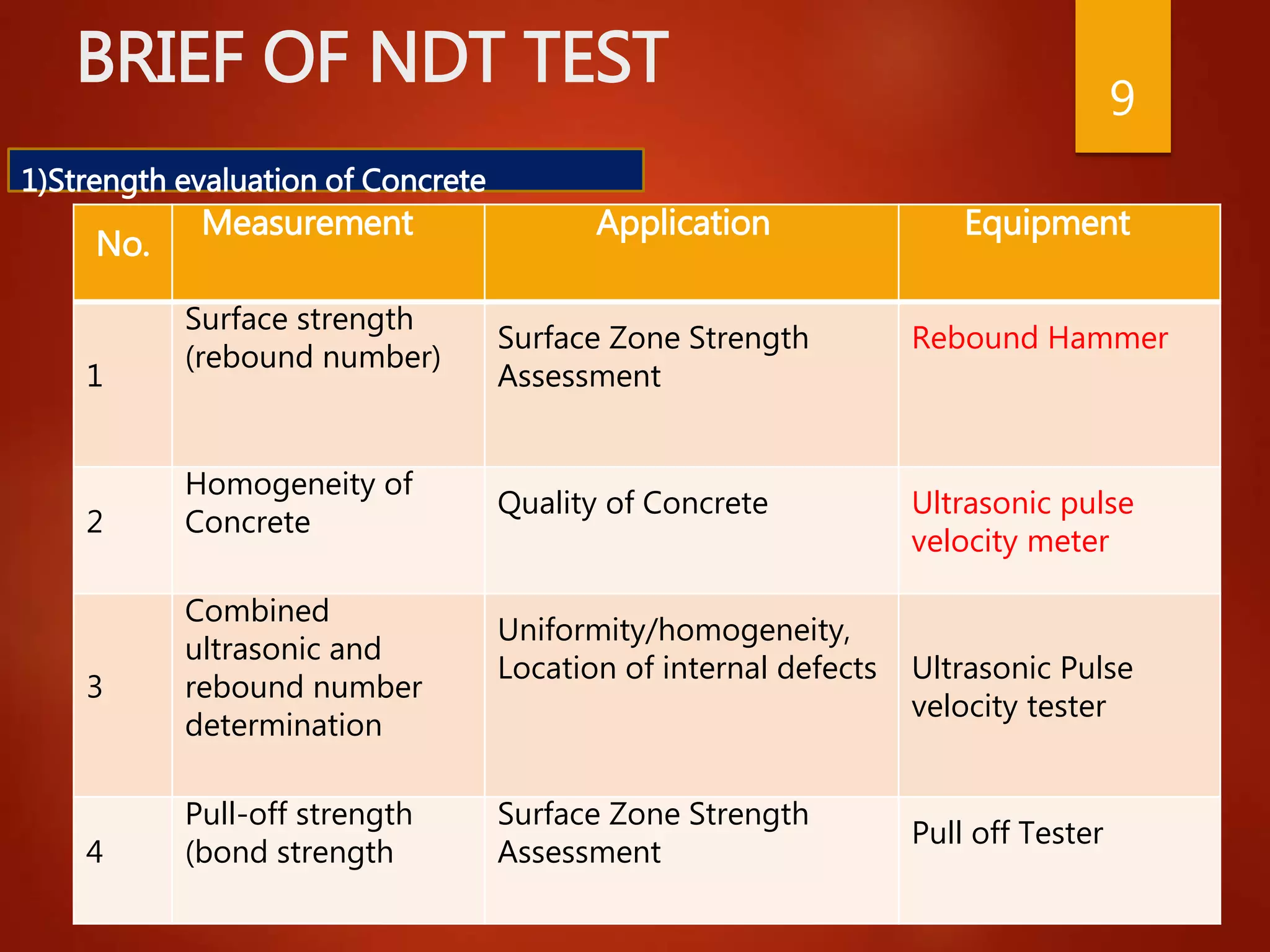 BRIEF OF NDT TEST

9

1)Strength evaluation of Concrete

| No. | Measurement | Application | Equipment |
|---|---|---|---|
| 1 | Surface strength (rebound number) | Surface Zone Strength Assessment | Rebound Hammer |
| 2 | Homogeneity of Concrete | Quality of Concrete | Ultrasonic pulse velocity meter |
| 3 | Combined ultrasonic and rebound number determination | Uniformity/homogeneity, Location of internal defects | Ultrasonic Pulse velocity tester |
| 4 | Pull-off strength (bond strength | Surface Zone Strength Assessment | Pull off Tester |